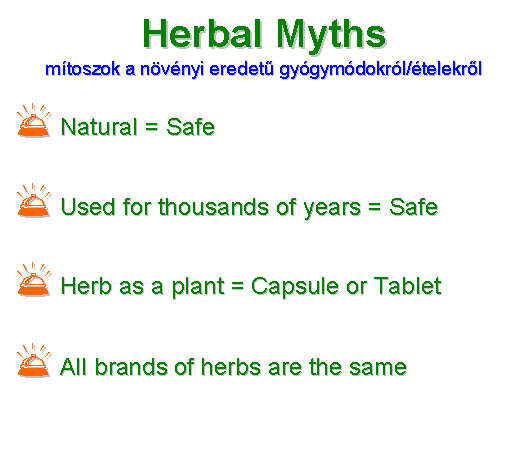 Herbal Myths

mítoszok a növényi eredetű gyógymódokról/ételekről

Natural = Safe

Used for thousands of years = Safe

Herb as a plant = Capsule or Tablet

All brands of herbs are the same